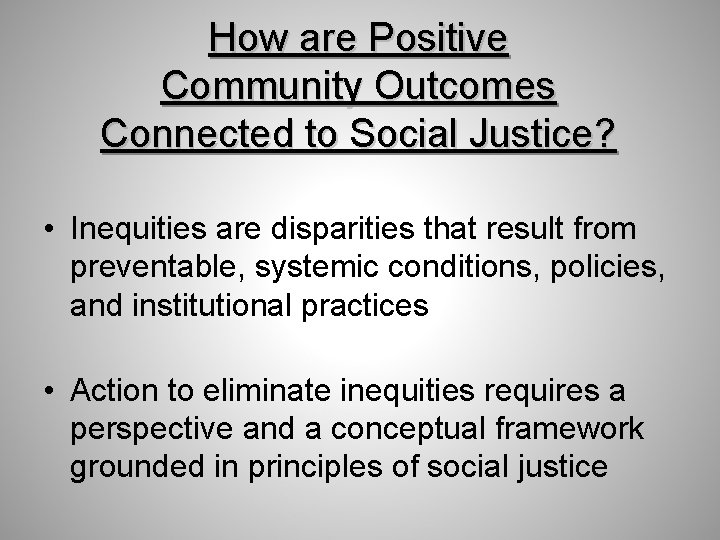 How are Positive Community Outcomes Connected to Social Justice?

• Inequities are disparities that result from preventable, systemic conditions, policies, and institutional practices

• Action to eliminate inequities requires a perspective and a conceptual framework grounded in principles of social justice